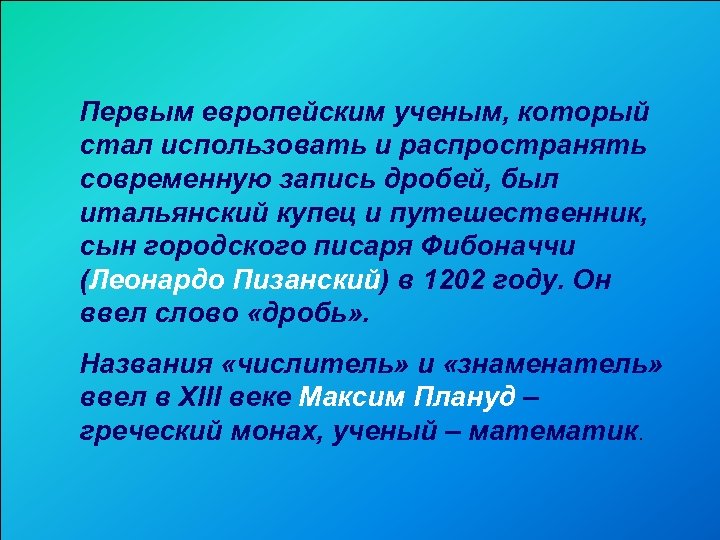 Первым европейским ученым, который стал использовать и распространять современную запись дробей, был итальянский купец и путешественник, сын городского писаря Фибоначчи (Леонардо Пизанский) в 1202 году. Он ввел слово «дробь».

Названия «числитель» и «знаменатель» ввел в XIII веке Максим Плануд – греческий монах, ученый – математик.